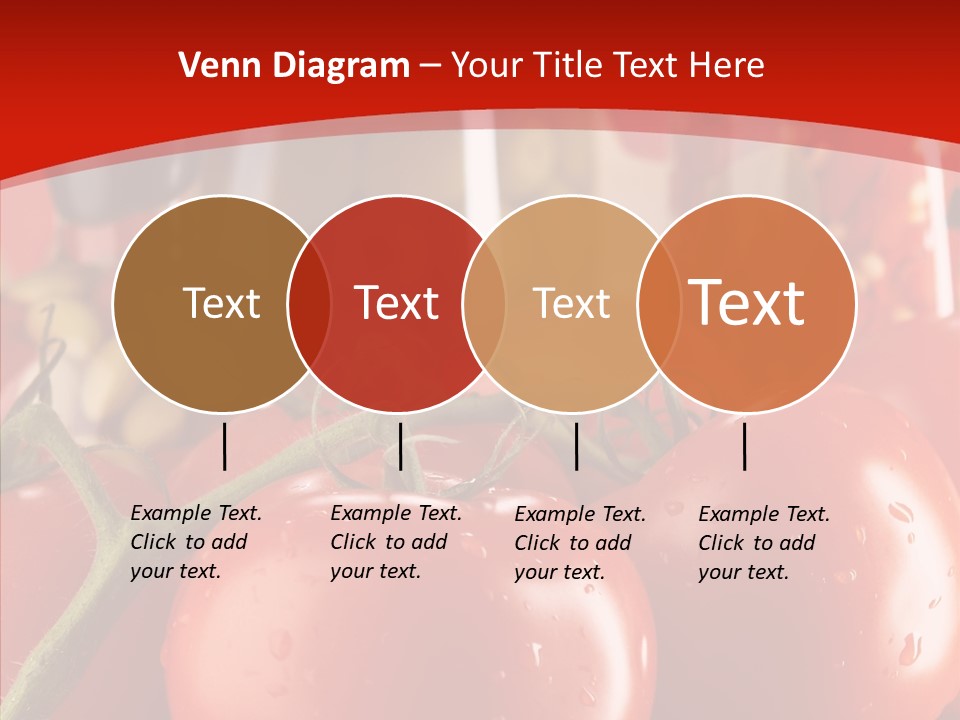 Venn Diagram – Your Title Text Here

Text

Text

Text

Text

Example Text. Click to add your text.

Example Text. Click to add your text.

Example Text. Click to add your text.

Example Text. Click to add your text.